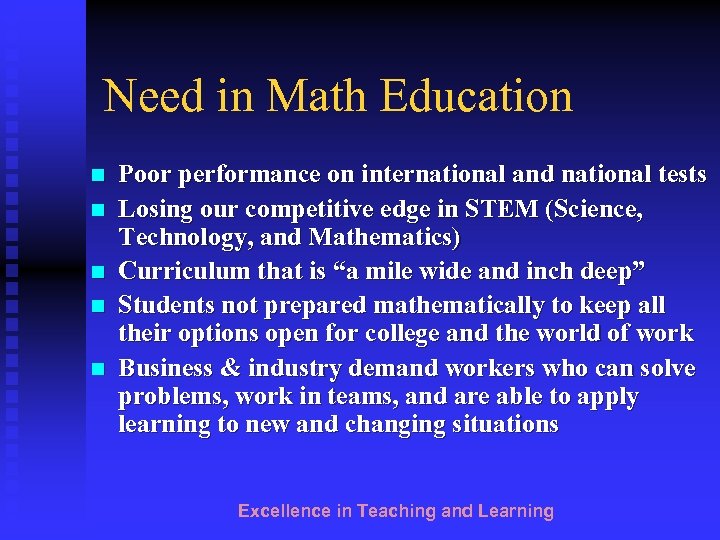 Need in Math Education

- Poor performance on international and national tests
- Losing our competitive edge in STEM (Science, Technology, and Mathematics)
- Curriculum that is “a mile wide and inch deep”
- Students not prepared mathematically to keep all their options open for college and the world of work
- Business & industry demand workers who can solve problems, work in teams, and are able to apply learning to new and changing situations

Excellence in Teaching and Learning